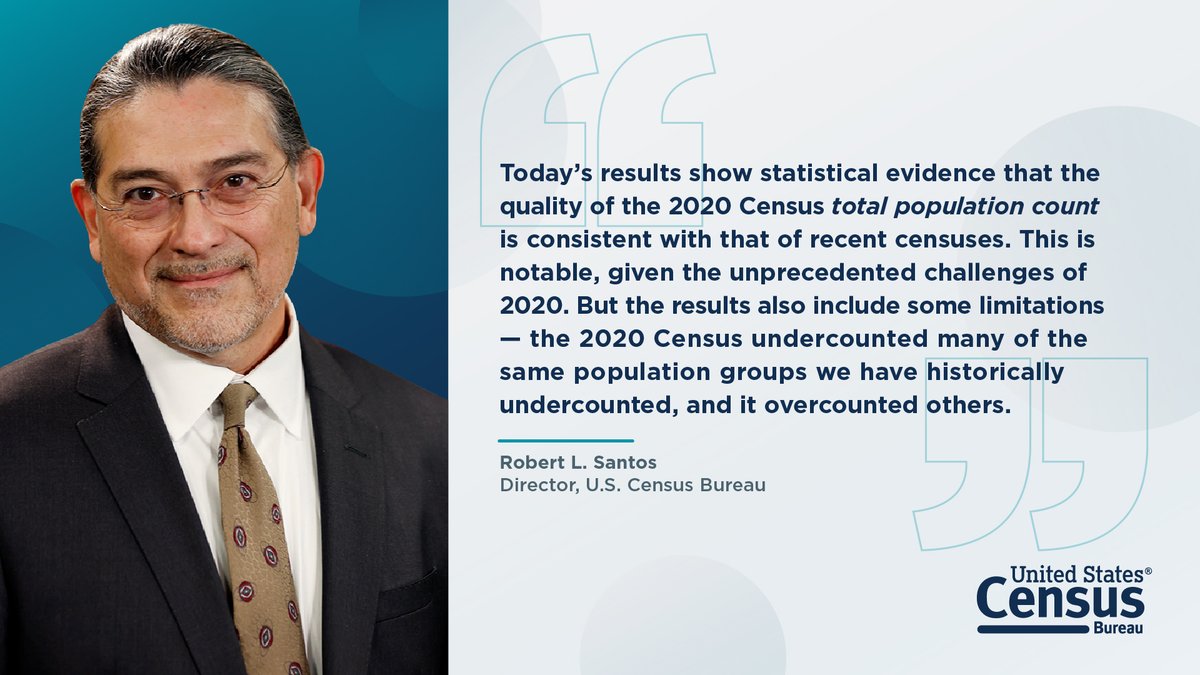 Today's results show statistical evidence that the quality of the 2020 Census total population count is consistent with that of recent censuses. This is notable, given the unprecedented challenges of 2020. But the results also include some limitations — the 2020 Census undercounted many of the same population groups we have historically undercounted, and it overcounted others.

Robert L. Santos
Director, U.S. Census Bureau

United States®
Census
Bureau